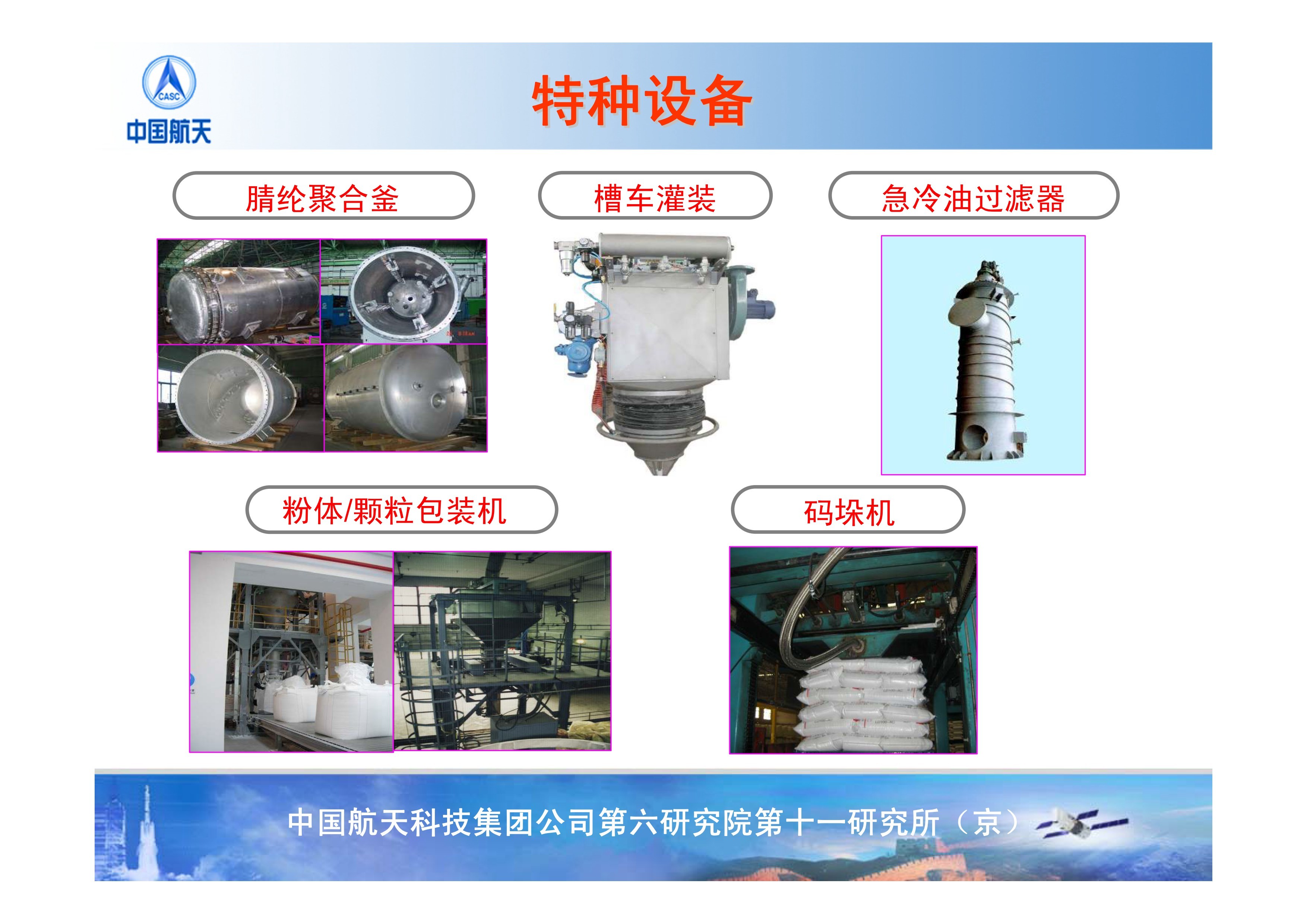 CASC
中国航天

特种设备

腈纶聚合釜

槽车灌装

急冷油过滤器

粉体/颗粒包装机

码垛机

中国航天科技集团公司第六研究院第十一研究所（京）